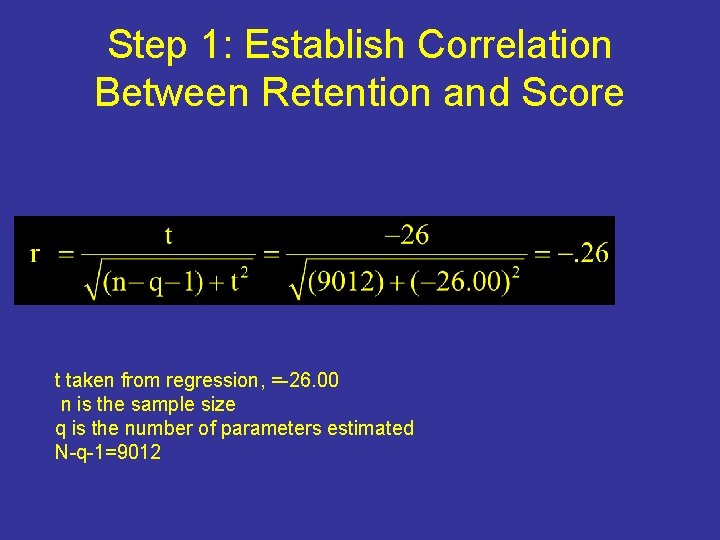 Step 1: Establish Correlation Between Retention and Score

$r = \frac{t}{\sqrt{(n-q-1)+t^2}} = \frac{-26}{\sqrt{(9012)+(-26.00)^2}} = -.26$

t taken from regression, =-26.00
n is the sample size
q is the number of parameters estimated
N-q-1=9012